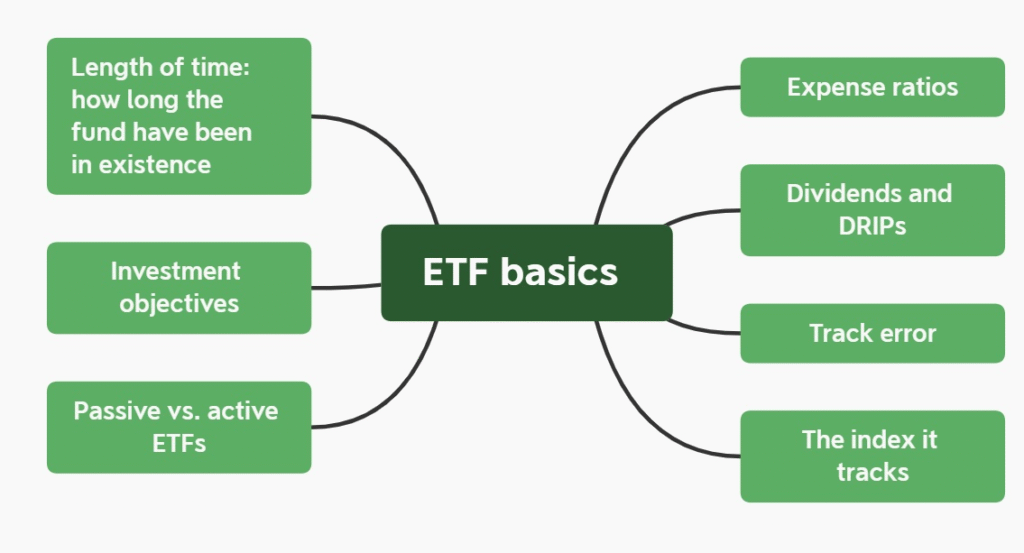 ETF basics

Length of time: how long the fund have been in existence

Investment objectives

Passive vs. active ETFs

Expense ratios

Dividends and DRIPs

Track error

The index it tracks